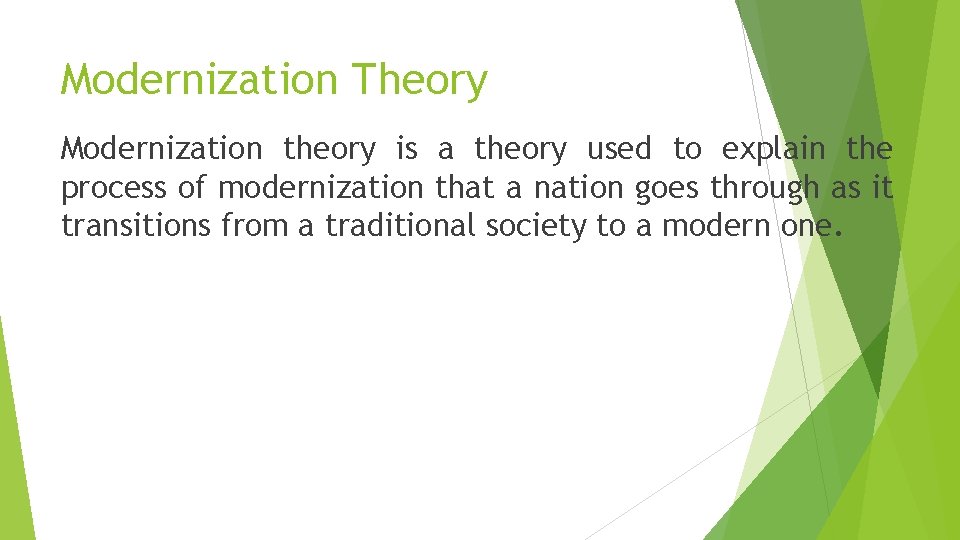 Modernization Theory

Modernization theory is a theory used to explain the process of modernization that a nation goes through as it transitions from a traditional society to a modern one.